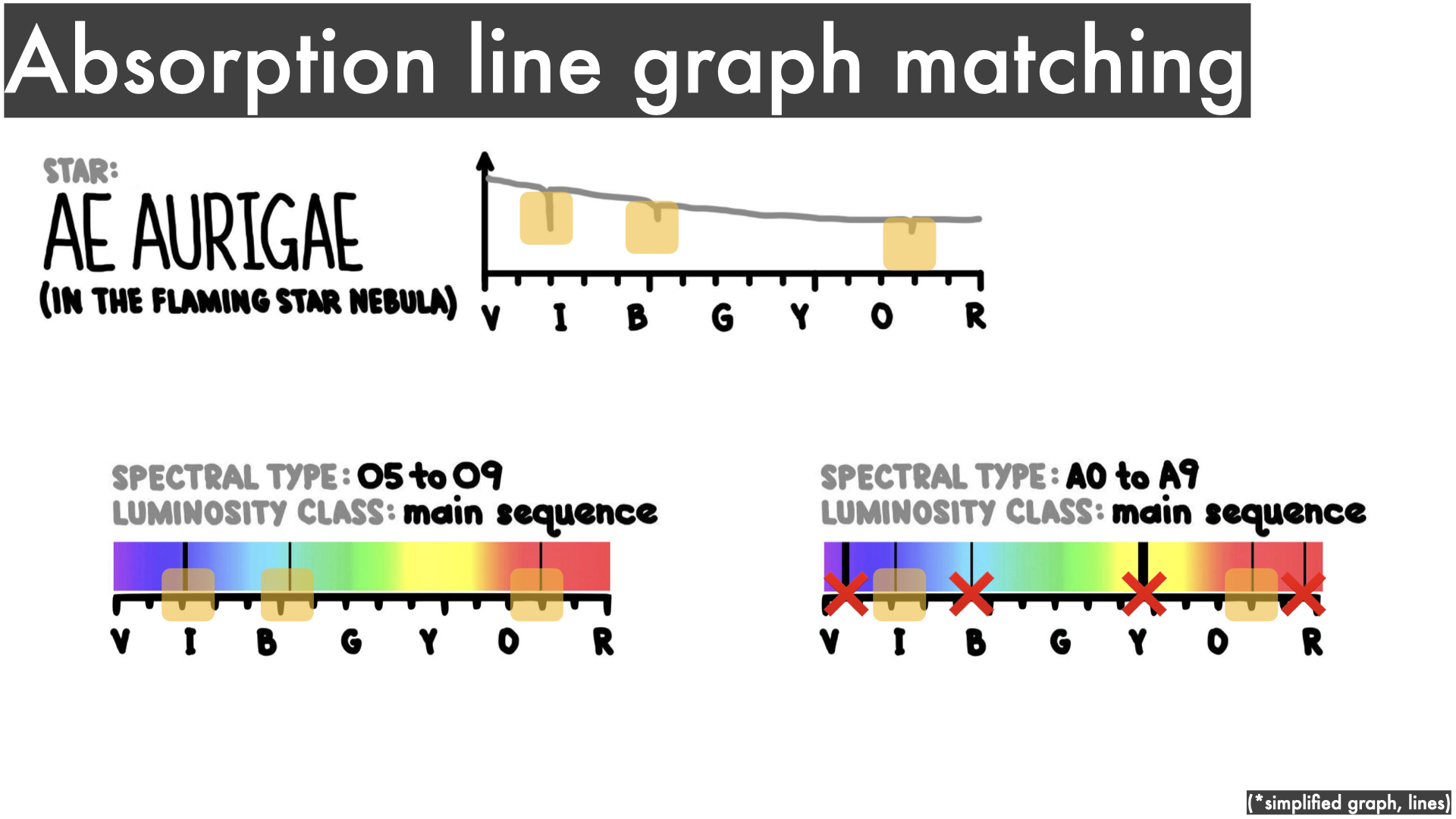 Absorption line graph matching

STAR:
AE AURIGAE
(IN THE FLAMING STAR NEBULA)

V I B G Y O R

SPECTRAL TYPE: O5 to O9
LUMINOSITY CLASS: main sequence

V I B G Y O R

SPECTRAL TYPE: A0 to A9
LUMINOSITY CLASS: main sequence

V I B G Y O R

(*simplified graph, lines)